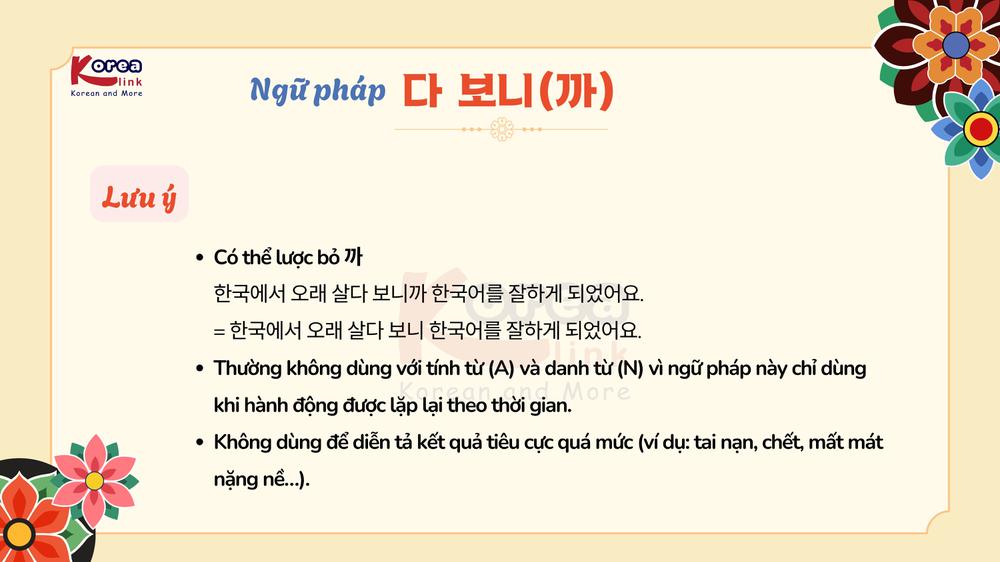 Korea link
Korean and More

Ngữ pháp 다 보니(까)

Lưu ý

• Có thể lược bỏ 까
한국에서 오래 살다 보니까 한국어를 잘하게 되었어요.
= 한국에서 오래 살다 보니 한국어를 잘하게 되었어요.
• Thường không dùng với tính từ (A) và danh từ (N) vì ngữ pháp này chỉ dùng khi hành động được lặp lại theo thời gian.
• Không dùng để diễn tả kết quả tiêu cực quá mức (ví dụ: tai nạn, chết, mất mát nặng nề...).

Korea link
Korean and More